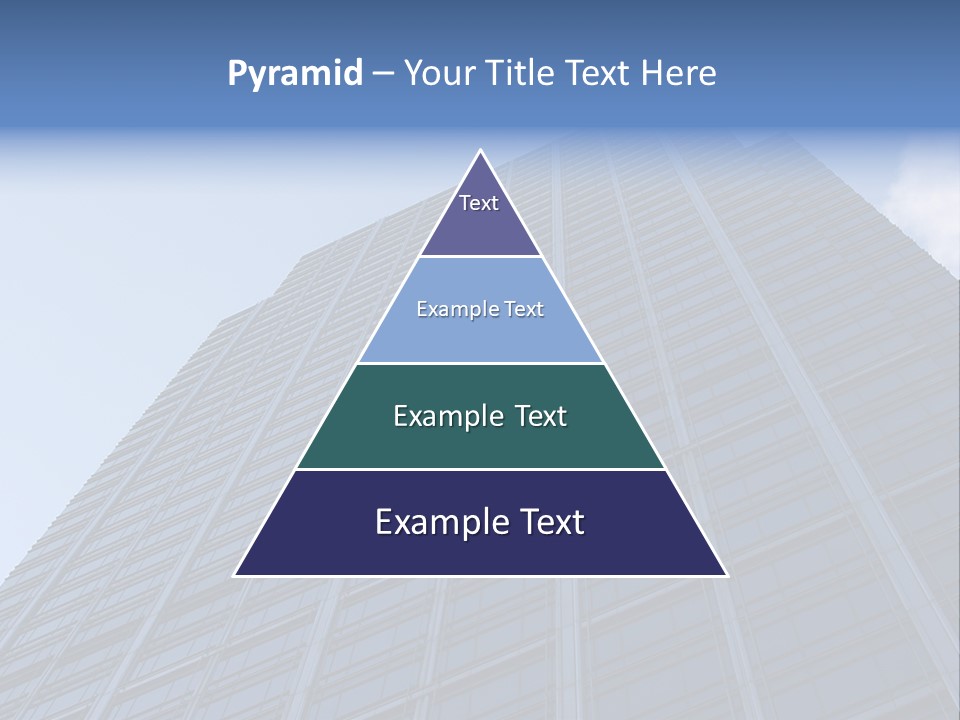 Pyramid – Your Title Text Here

Text

Example Text

Example Text

Example Text